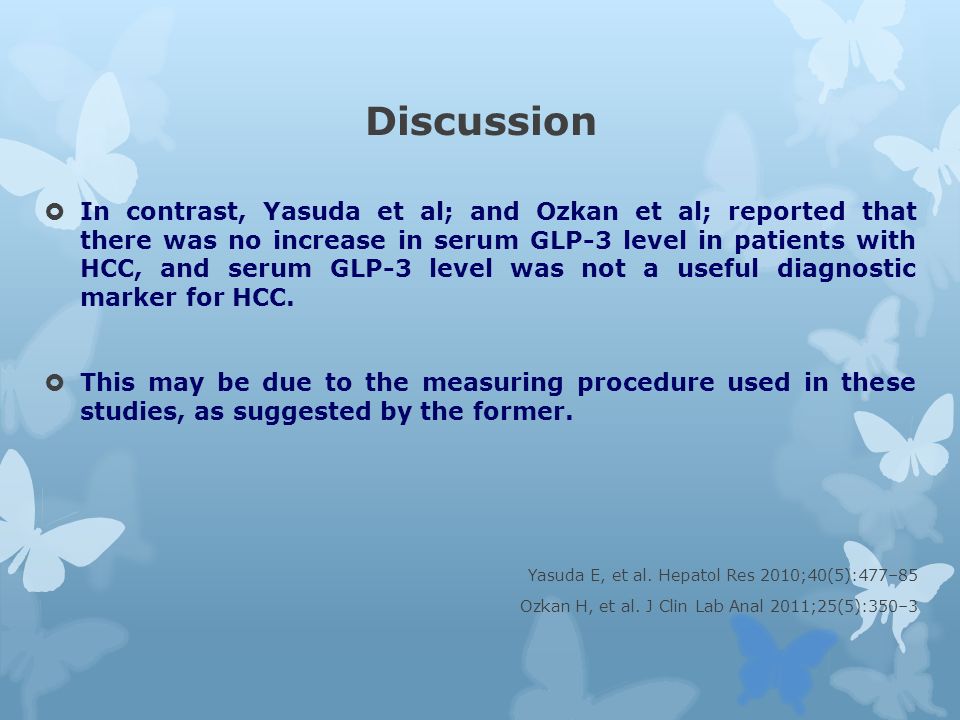 Discussion

In contrast, Yasuda et al; and Ozkan et al; reported that there was no increase in serum GLP-3 level in patients with HCC, and serum GLP-3 level was not a useful diagnostic marker for HCC.

This may be due to the measuring procedure used in these studies, as suggested by the former.

Yasuda E, et al. Hepatol Res 2010;40(5):477–85

Ozkan H, et al. J Clin Lab Anal 2011;25(5):350–3